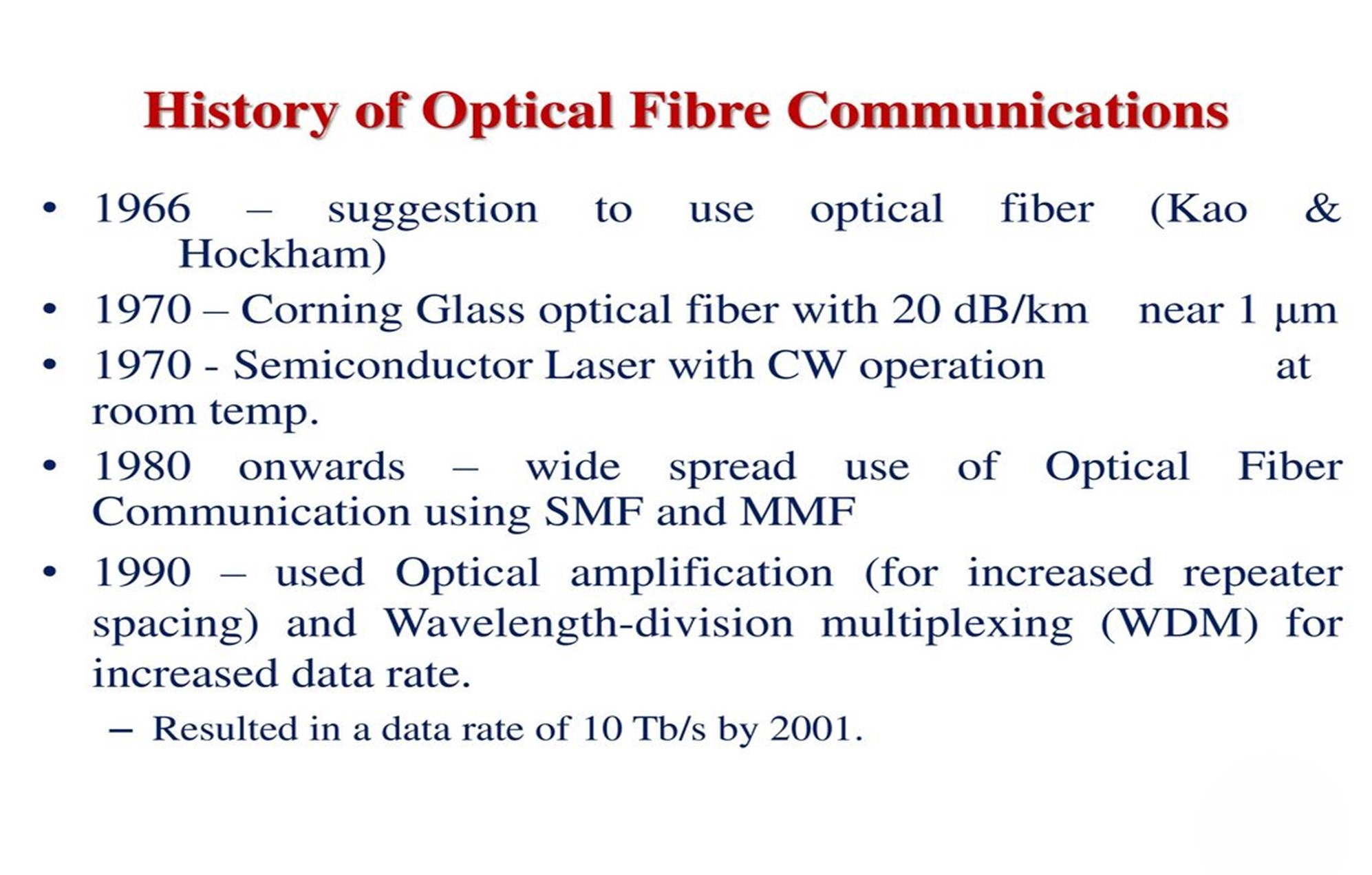 History of Optical Fibre Communications

• 1966 – suggestion to use optical fiber (Kao & Hockham)
• 1970 – Corning Glass optical fiber with 20 dB/km near 1 μm
• 1970 - Semiconductor Laser with CW operation at room temp.
• 1980 onwards – wide spread use of Optical Fiber Communication using SMF and MMF
• 1990 – used Optical amplification (for increased repeater spacing) and Wavelength-division multiplexing (WDM) for increased data rate.
– Resulted in a data rate of 10 Tb/s by 2001.